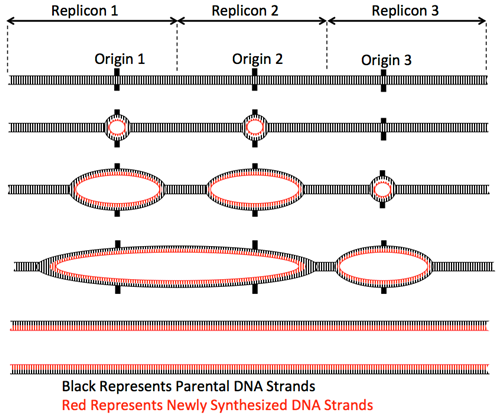 Replicon 1
Replicon 2
Replicon 3

Origin 1
Origin 2
Origin 3

Black Represents Parental DNA Strands
Red Represents Newly Synthesized DNA Strands